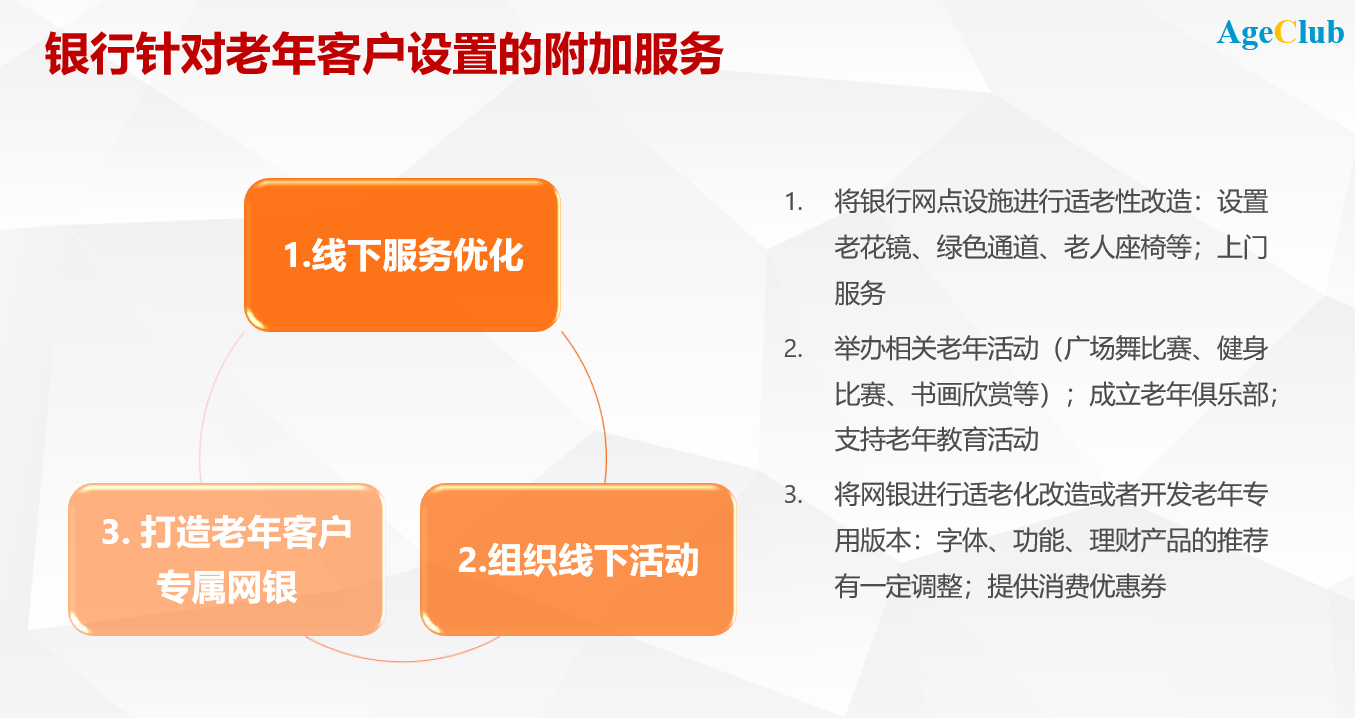 银行针对老年客户设置的附加服务

AgeClub

1.线下服务优化

3. 打造老年客户专属网银

2.组织线下活动

1. 将银行网点设施进行适老性改造：设置老花镜、绿色通道、老人座椅等；上门服务

2. 举办相关老年活动（广场舞比赛、健身比赛、书画欣赏等）；成立老年俱乐部；支持老年教育活动

3. 将网银进行适老化改造或者开发老年专用版本：字体、功能、理财产品的推荐有一定调整；提供消费优惠券